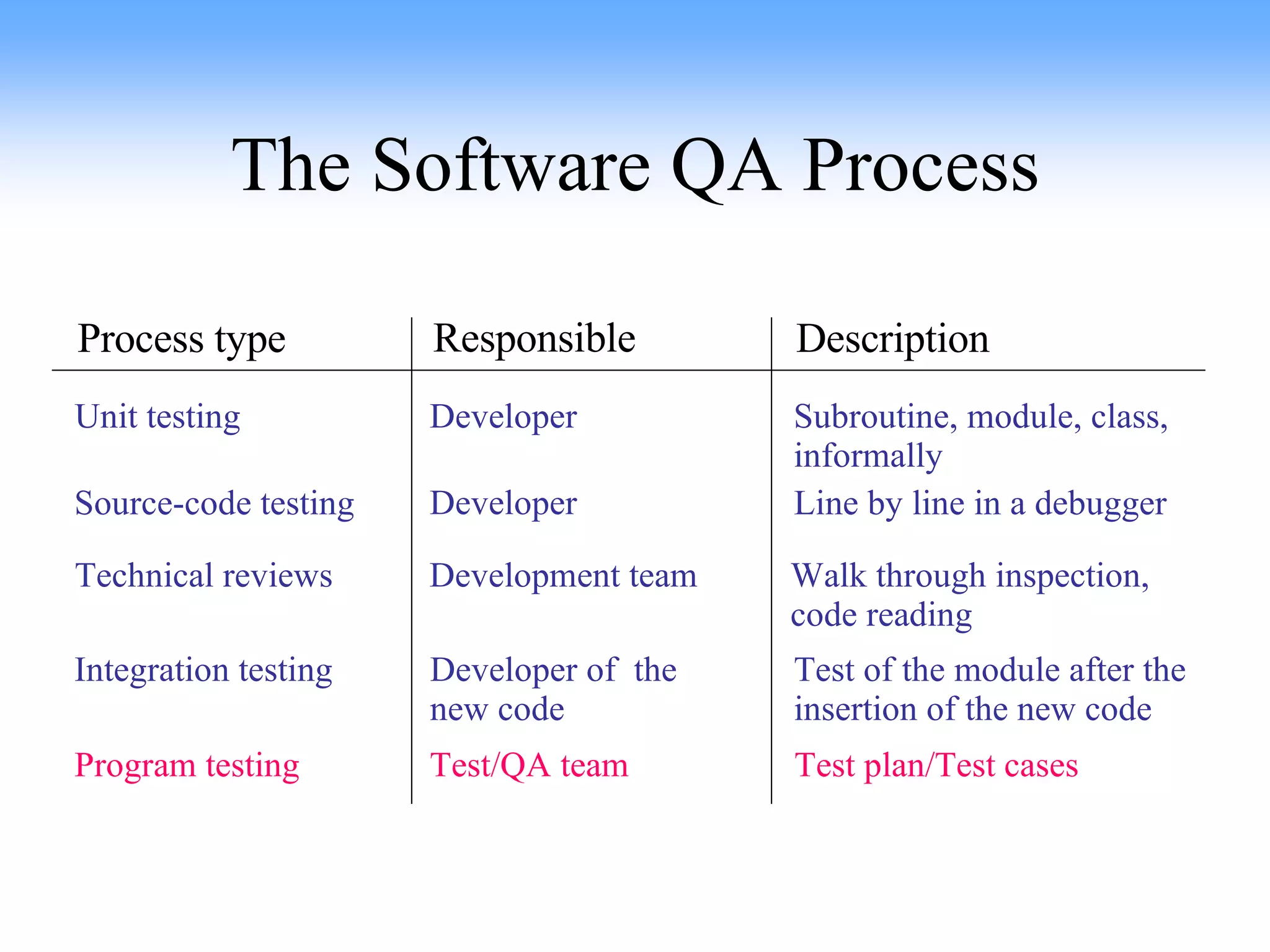 The Software QA Process

| Process type | Responsible | Description |
|---|---|---|
| Unit testing | Developer | Subroutine, module, class, informally |
| Source-code testing | Developer | Line by line in a debugger |
| Technical reviews | Development team | Walk through inspection, code reading |
| Integration testing | Developer of the new code | Test of the module after the insertion of the new code |
| Program testing | Test/QA team | Test plan/Test cases |